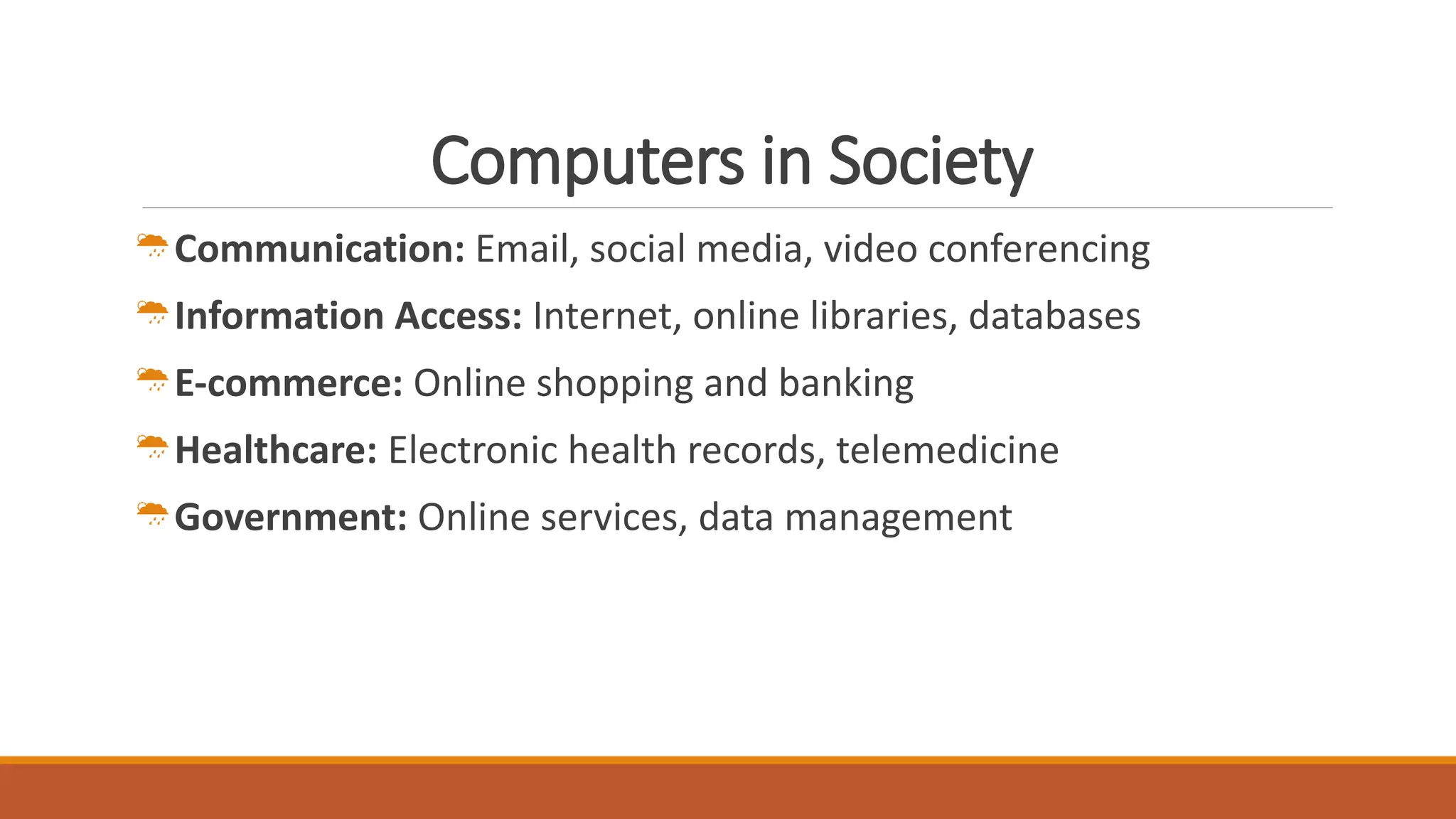 Computers in Society

Communication: Email, social media, video conferencing

Information Access: Internet, online libraries, databases

E-commerce: Online shopping and banking

Healthcare: Electronic health records, telemedicine

Government: Online services, data management